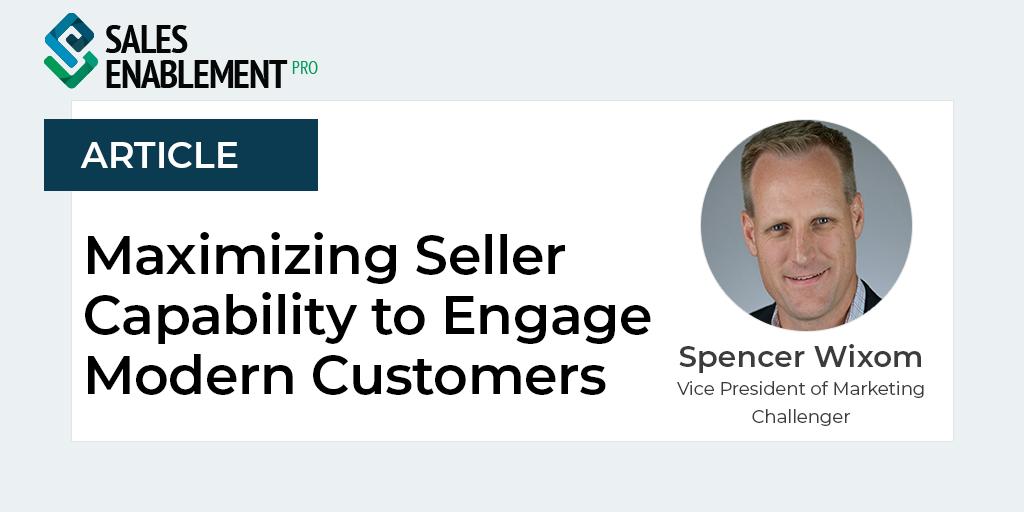 SALES ENABLEMENT PRO

ARTICLE

Maximizing Seller Capability to Engage Modern Customers

Spencer Wixom
Vice President of Marketing
Challenger